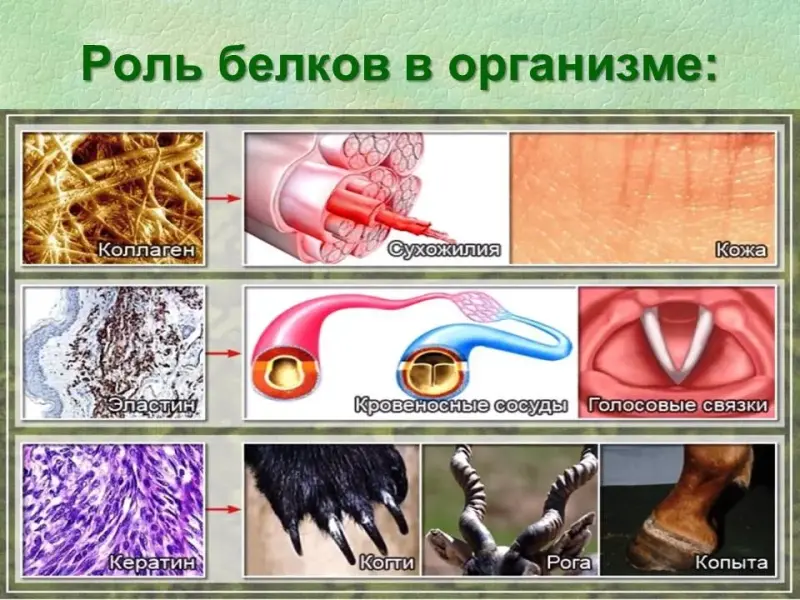 Роль белков в организме:

Коллаген

Сухожилия

Кожа

Эластин

Кровеносные сосуды

Голосовые связки

Кератин

Когти

Рога

Копыта